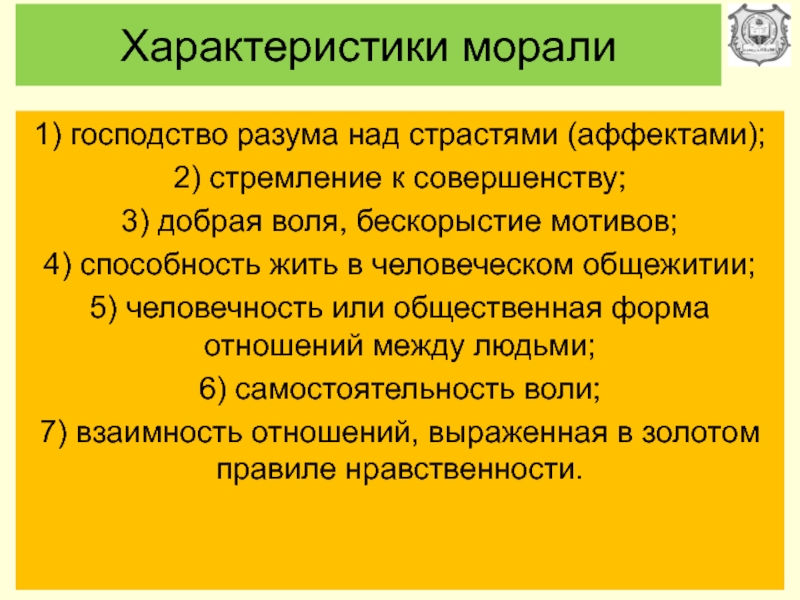 Характеристики морали

1) господство разума над страстями (аффектами);

2) стремление к совершенству;

3) добрая воля, бескорыстие мотивов;

4) способность жить в человеческом общежитии;

5) человечность или общественная форма отношений между людьми;

6) самостоятельность воли;

7) взаимность отношений, выраженная в золотом правиле нравственности.